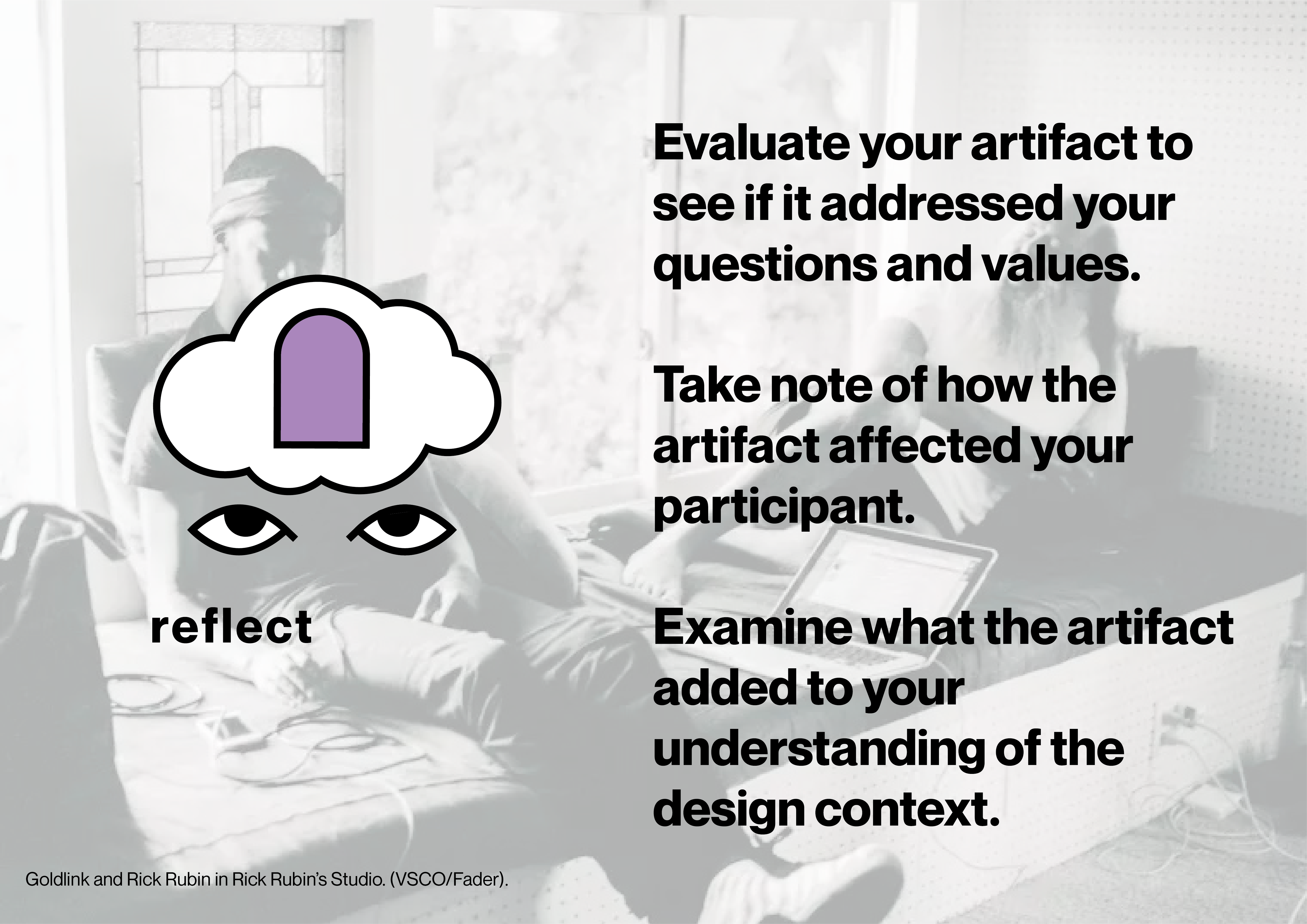 reflect

Evaluate your artifact to see if it addressed your questions and values.

Take note of how the artifact affected your participant.

Examine what the artifact added to your understanding of the design context.

Goldlink and Rick Rubin in Rick Rubin's Studio. (VSCO/Fader).